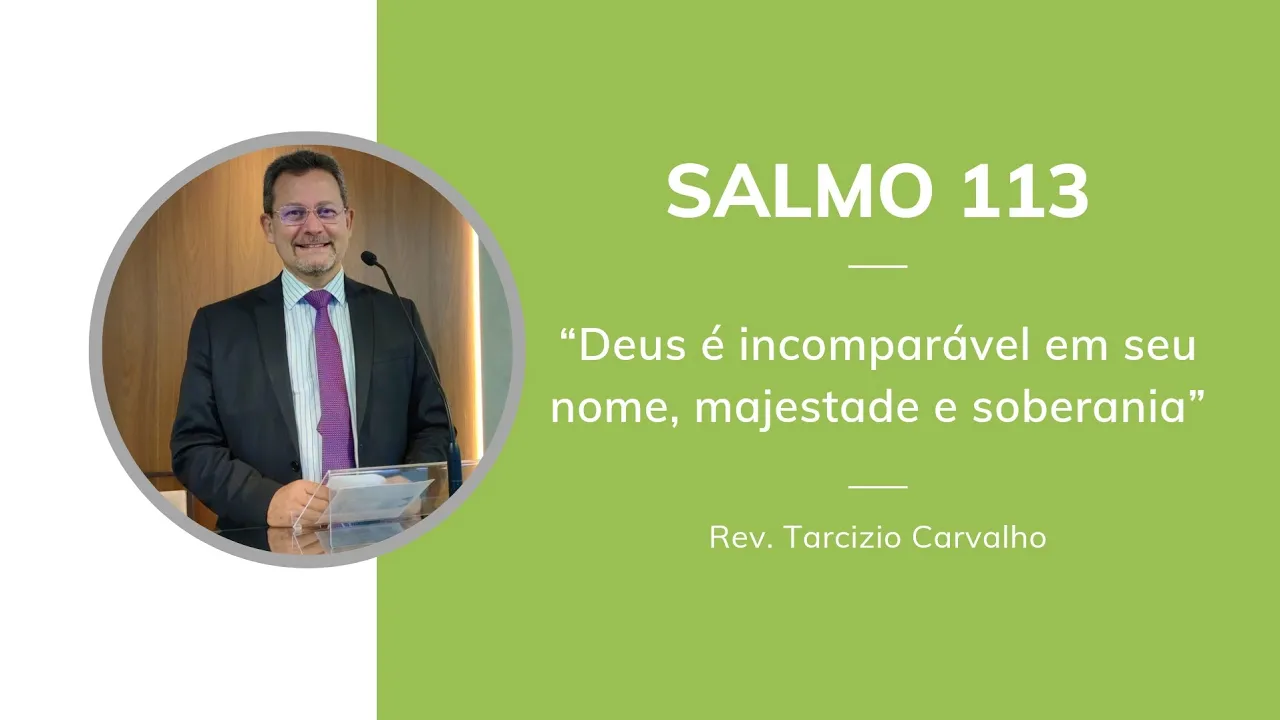 SALMO 113

“Deus é incomparável em seu nome, majestade e soberania”

Rev. Tarcizio Carvalho